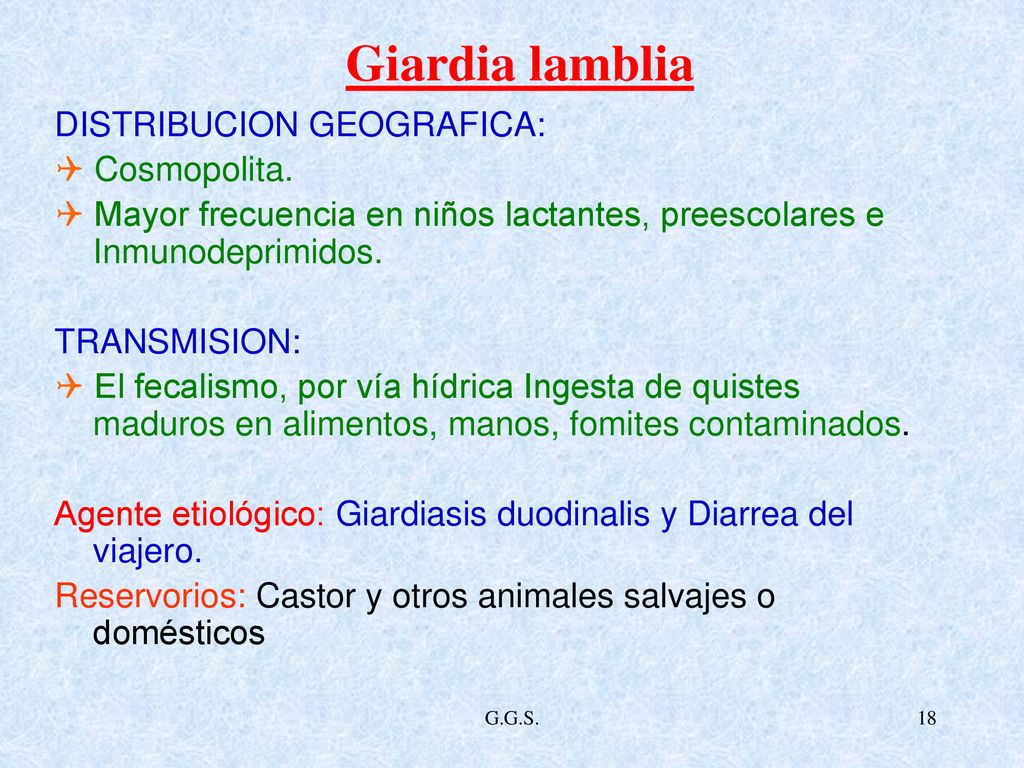 Giardia lamblia

DISTRIBUCION GEOGRAFICA:

Cosmopolita.

Mayor frecuencia en niños lactantes, preescolares e Inmunodeprimidos.

TRANSMISION:

El fecalismo, por vía hídrica Ingesta de quistes maduros en alimentos, manos, fomites contaminados.

Agente etiológico: Giardiasis duodinalis y Diarrea del viajero.

Reservorios: Castor y otros animales salvajes o domésticos

G.G.S.

18